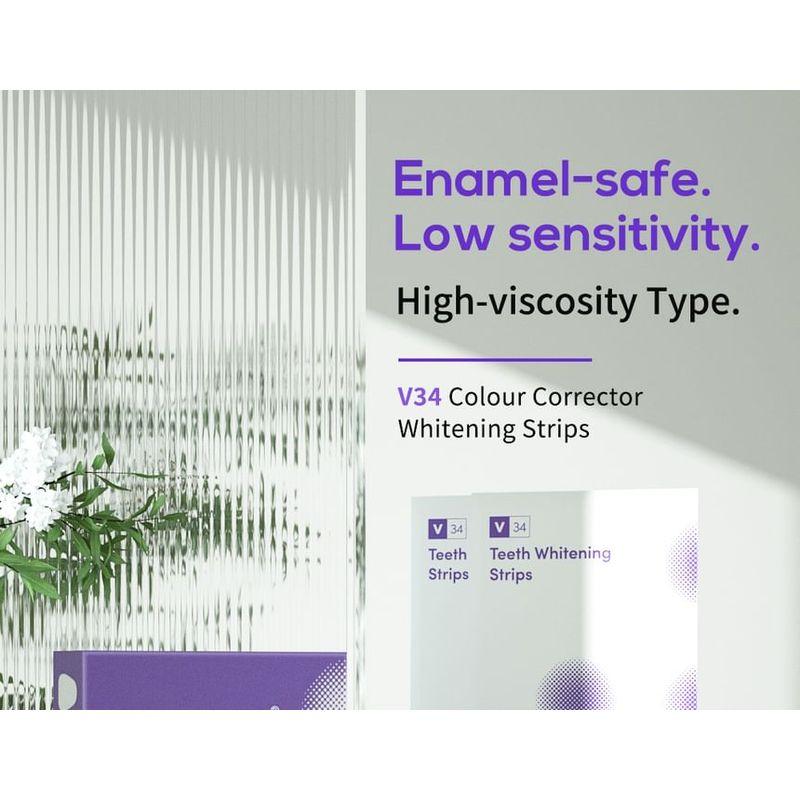 Enamel-safe.
Low sensitivity.

High-viscosity Type.

V34 Colour Corrector Whitening Strips

V 34
Teeth Strips

V 34
Teeth Whitening Strips